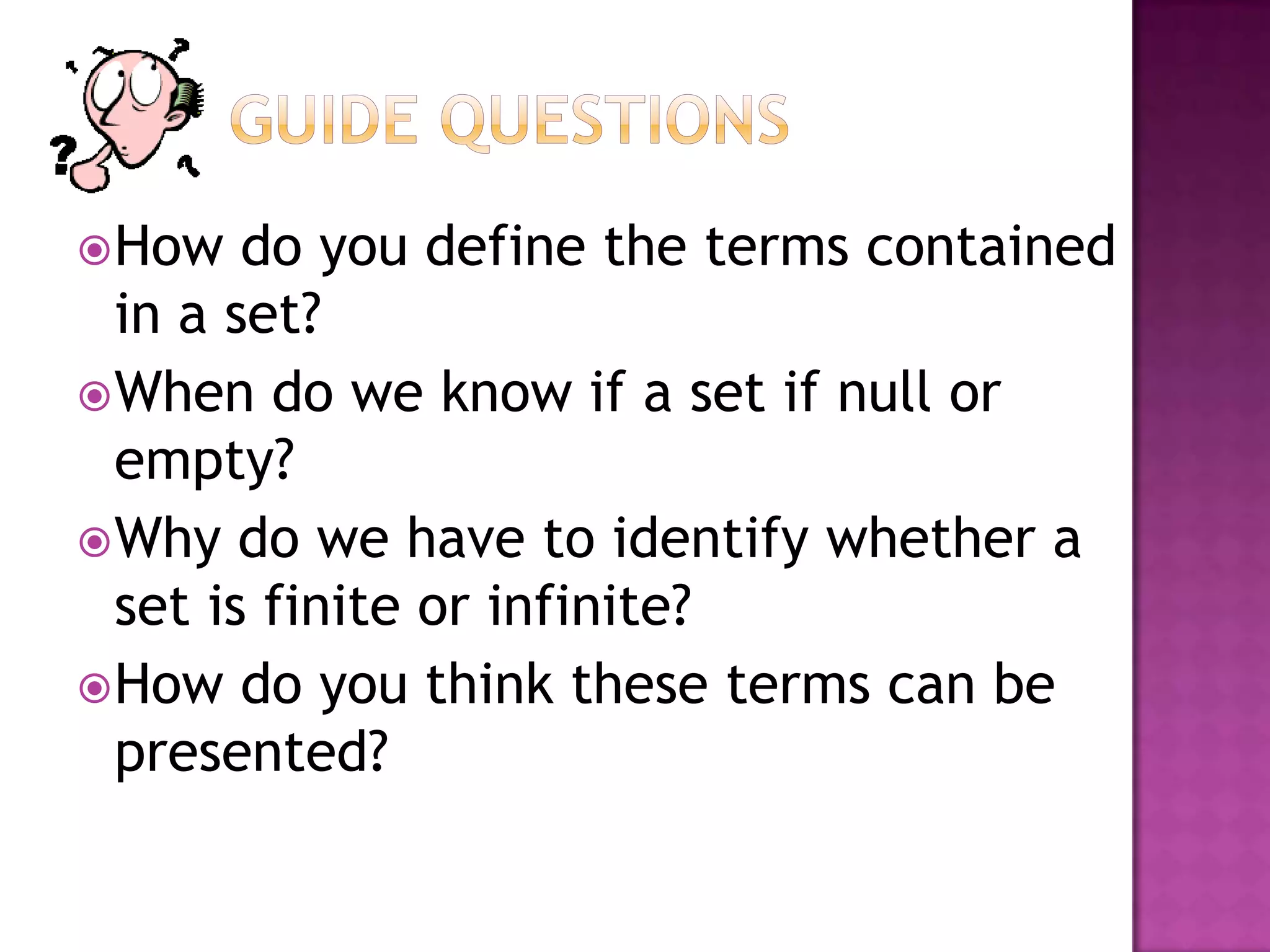 GUIDE QUESTIONS

How do you define the terms contained in a set?

When do we know if a set if null or empty?

Why do we have to identify whether a set is finite or infinite?

How do you think these terms can be presented?